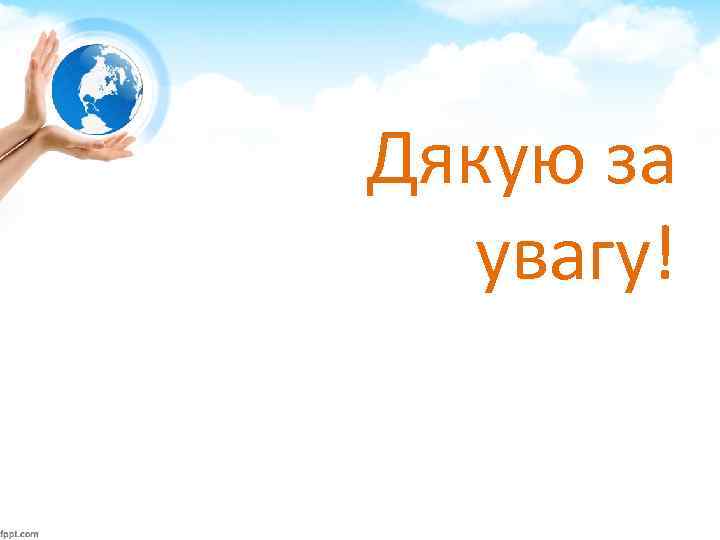 Дякую за увагу!

fppt.com